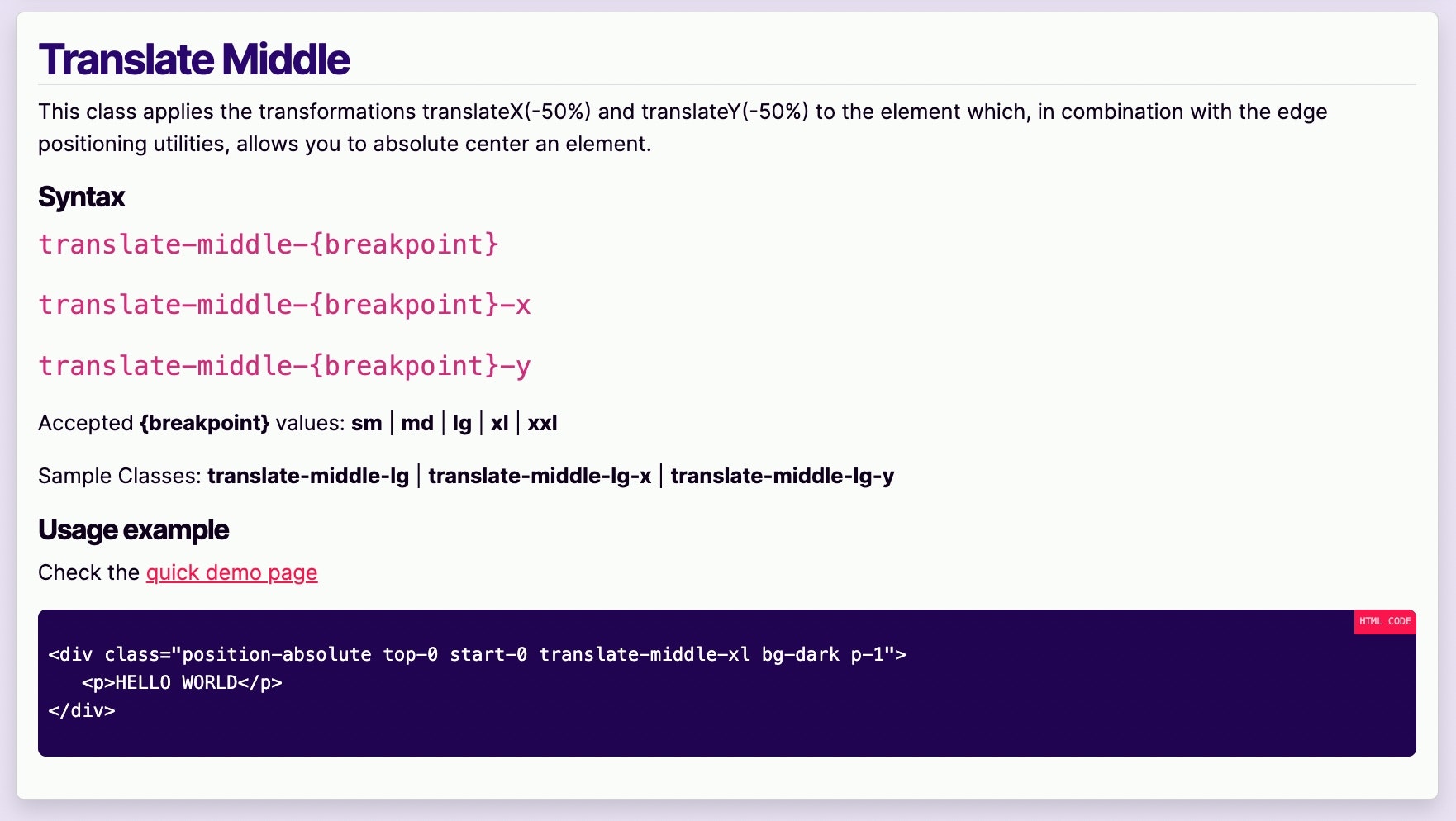 Translate Middle

This class applies the transformations translateX(-50%) and translateY(-50%) to the element which, in combination with the edge positioning utilities, allows you to absolute center an element.

Syntax

translate-middle-{breakpoint}

translate-middle-{breakpoint}-x

translate-middle-{breakpoint}-y

Accepted {breakpoint} values: sm | md | lg | xl | xxl

Sample Classes: translate-middle-lg | translate-middle-lg-x | translate-middle-lg-y

Usage example

Check the quick demo page

HTML CODE

<div class="position-absolute top-0 start-0 translate-middle-xl bg-dark p-1">
   <p>HELLO WORLD</p>
</div>